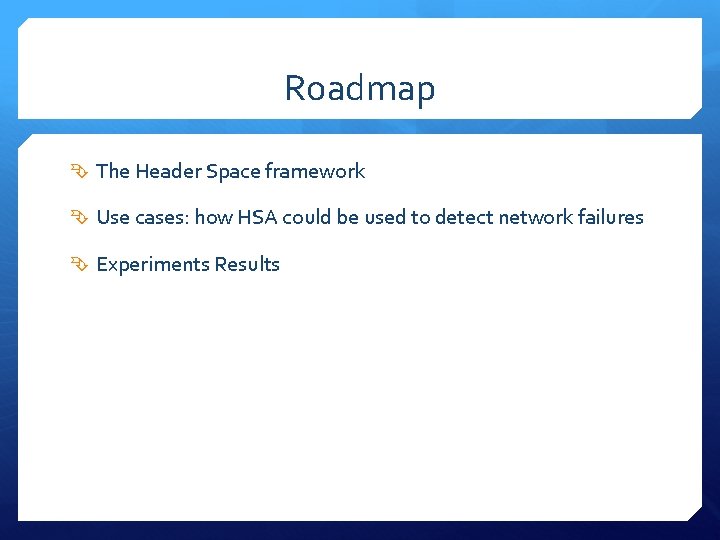 Roadmap

The Header Space framework

Use cases: how HSA could be used to detect network failures

Experiments Results